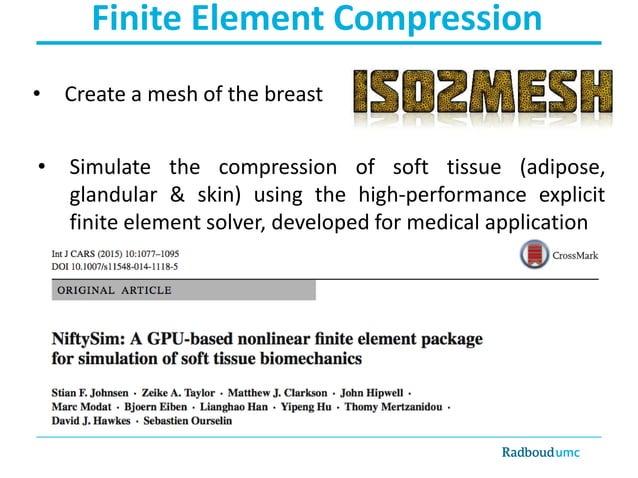 Finite Element Compression

• Create a mesh of the breast

ISO2MESH

• Simulate the compression of soft tissue (adipose, glandular & skin) using the high-performance explicit finite element solver, developed for medical application

Int J CARS (2015) 10:1077–1095
DOI 10.1007/s11548-014-1118-5

CrossMark

ORIGINAL ARTICLE

NiftySim: A GPU-based nonlinear finite element package for simulation of soft tissue biomechanics

Stian F. Johnsen · Zeike A. Taylor · Matthew J. Clarkson · John Hipwell · Marc Modat · Bjoern Eiben · Lianghao Han · Yipeng Hu · Thomy Mertzanidou · David J. Hawkes · Sebastien Ourselin

Radboudumc